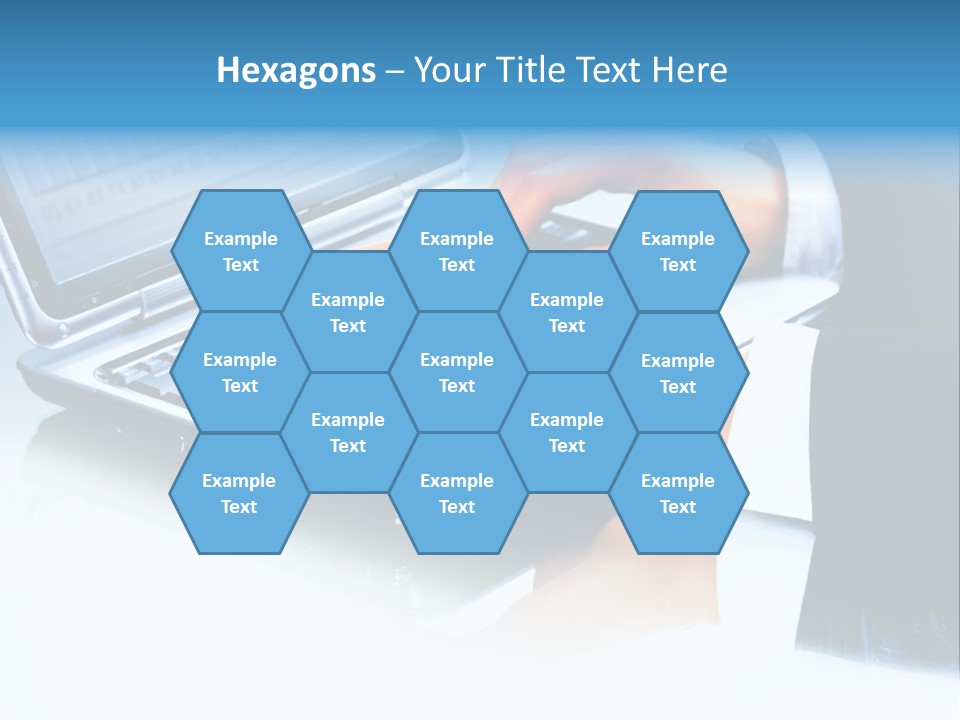 Hexagons – Your Title Text Here

Example Text

Example Text

Example Text

Example Text

Example Text

Example Text

Example Text

Example Text

Example Text

Example Text

Example Text

Example Text

Example Text